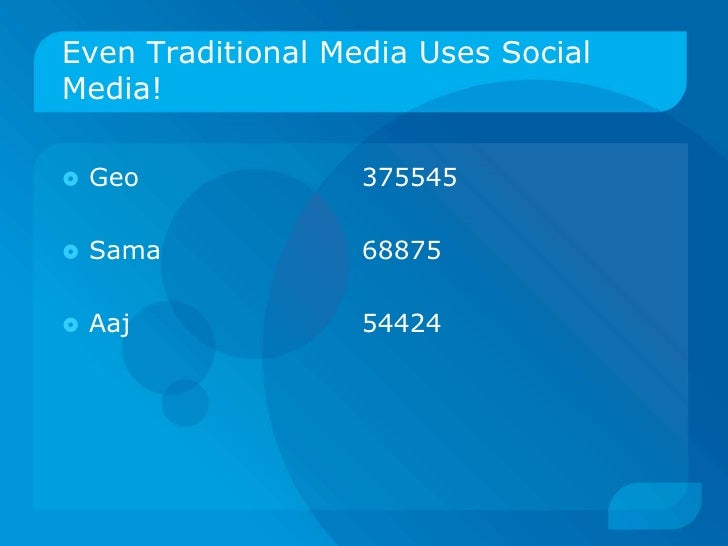 Even Traditional Media Uses Social Media!

• Geo 375545

• Sama 68875

• Aaj 54424